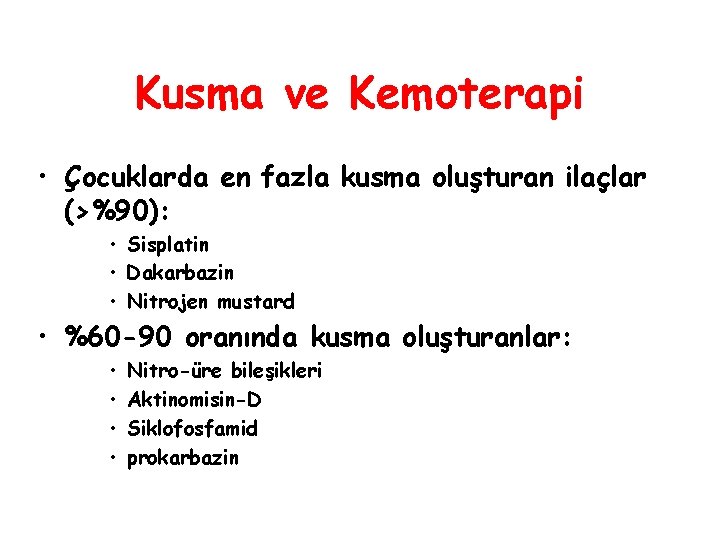 Kusma ve Kemoterapi

• Çocuklarda en fazla kusma oluşturan ilaçlar (>%90):
  • Sisplatin
  • Dakarbazin
  • Nitrojen mustard
• %60-90 oranında kusma oluşturanlar:
  • Nitro-üre bileşikleri
  • Aktinomisin-D
  • Siklofosfamid
  • prokarbazin